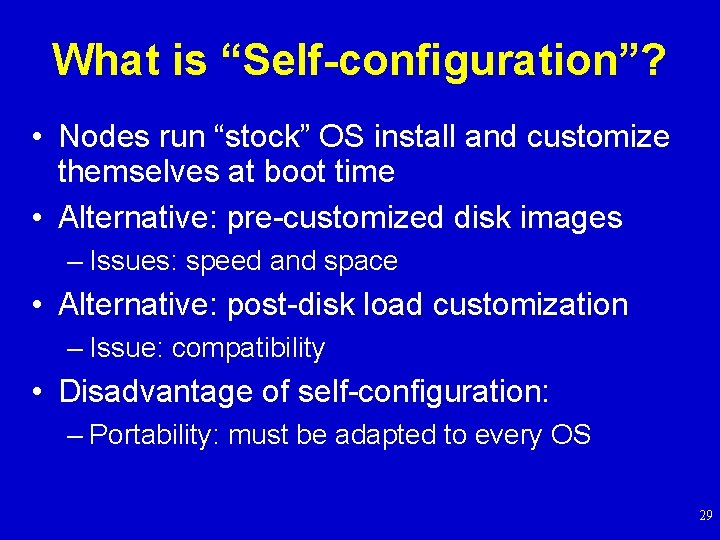 What is “Self-configuration”?

• Nodes run “stock” OS install and customize themselves at boot time

• Alternative: pre-customized disk images

– Issues: speed and space

• Alternative: post-disk load customization

– Issue: compatibility

• Disadvantage of self-configuration:

– Portability: must be adapted to every OS

29